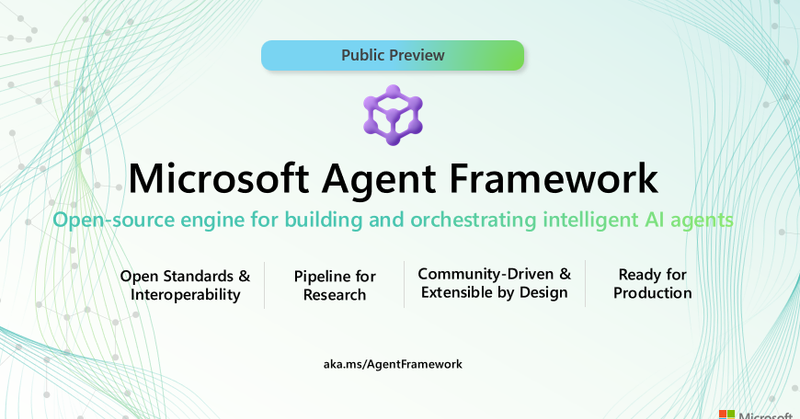 Public Preview

Microsoft Agent Framework

Open-source engine for building and orchestrating intelligent AI agents

Open Standards & Interoperability

Pipeline for Research

Community-Driven & Extensible by Design

Ready for Production

aka.ms/AgentFramework

Microsoft